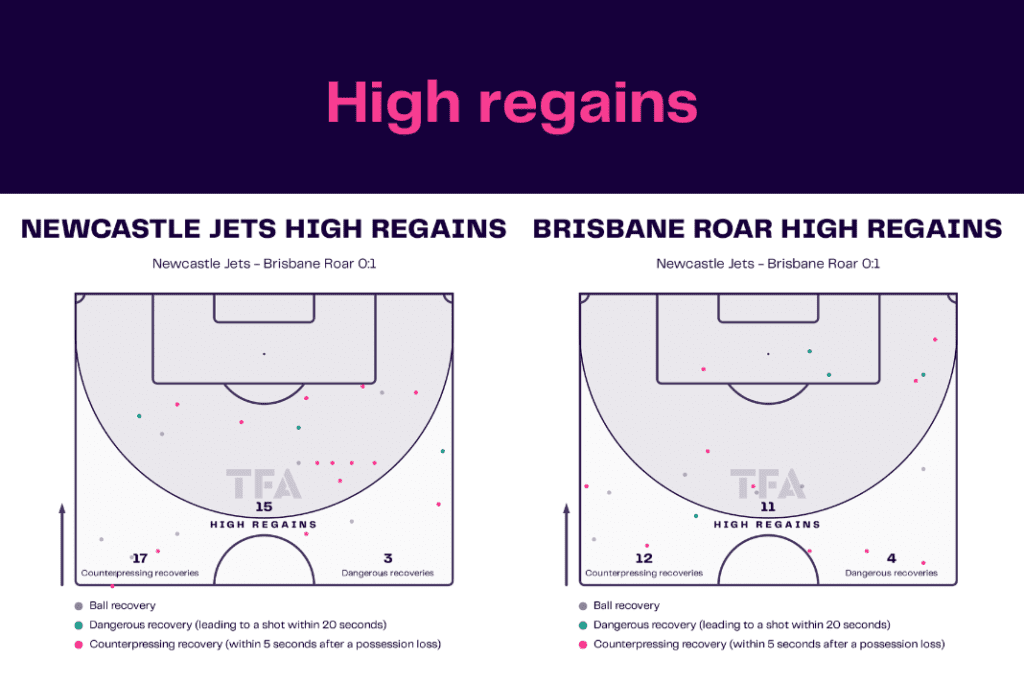 High regains

NEWCASTLE JETS HIGH REGAINS

Newcastle Jets - Brisbane Roar 0:1

TFA

15
HIGH REGAINS

17
Counterpressing recoveries

3
Dangerous recoveries

Ball recovery
Dangerous recovery (leading to a shot within 20 seconds)
Counterpressing recovery (within 5 seconds after a possession loss)

BRISBANE ROAR HIGH REGAINS

Newcastle Jets - Brisbane Roar 0:1

TFA

11
HIGH REGAINS

12
Counterpressing recoveries

4
Dangerous recoveries

Ball recovery
Dangerous recovery (leading to a shot within 20 seconds)
Counterpressing recovery (within 5 seconds after a possession loss)